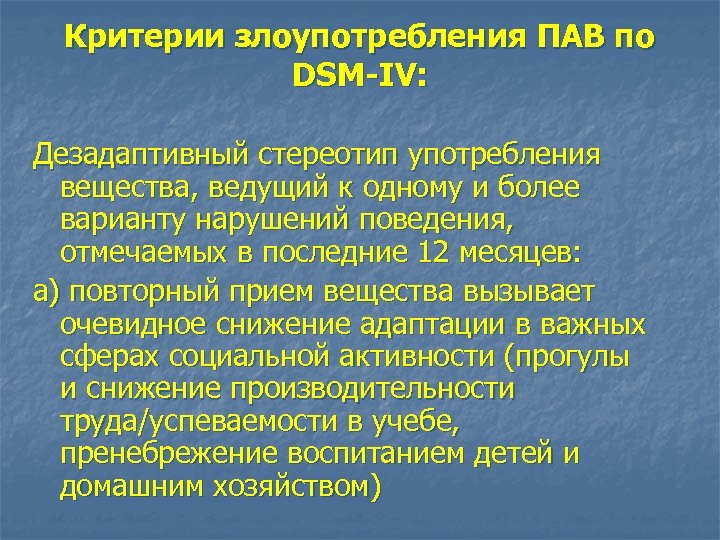 Критерии злоупотребления ПАВ по DSM-IV:

Дезадаптивный стереотип употребления вещества, ведущий к одному и более варианту нарушений поведения, отмечаемых в последние 12 месяцев:

а) повторный прием вещества вызывает очевидное снижение адаптации в важных сферах социальной активности (прогулы и снижение производительности труда/успеваемости в учебе, пренебрежение воспитанием детей и домашним хозяйством)